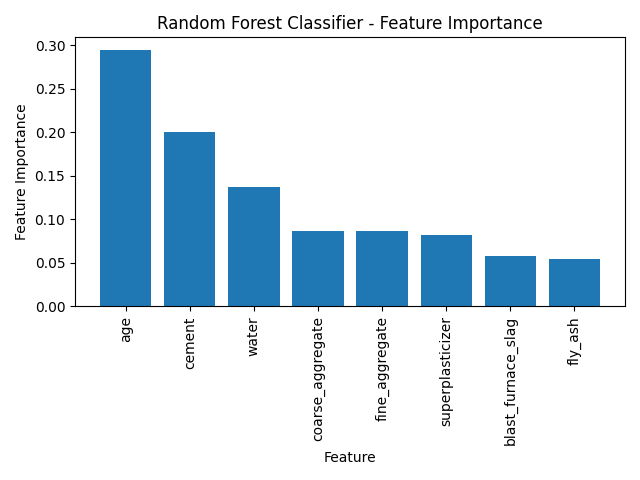 Random Forest Classifier - Feature Importance

Feature Importance

0.30
0.25
0.20
0.15
0.10
0.05
0.00

age
cement
water
coarse_aggregate
fine_aggregate
superplasticizer
blast_furnace_slag
fly_ash

Feature